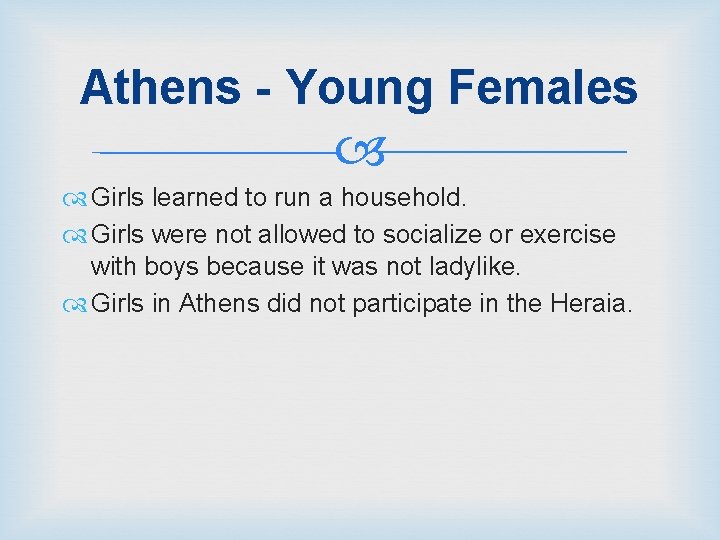 Athens - Young Females

Girls learned to run a household.

Girls were not allowed to socialize or exercise with boys because it was not ladylike.

Girls in Athens did not participate in the Heraia.